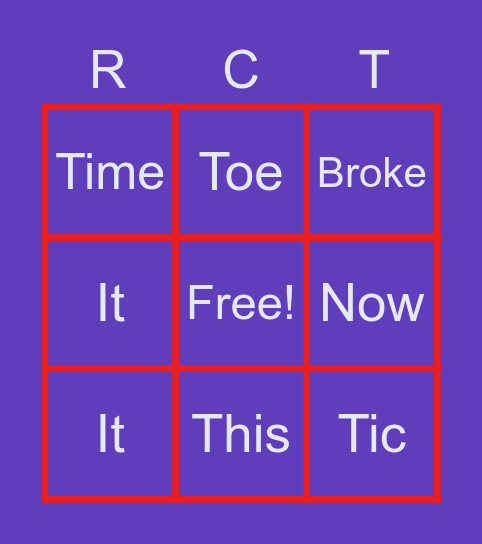 | R | C | T |
|---|---|---|
| Time | Toe | Broke |
| It | Free! | Now |
| It | This | Tic |